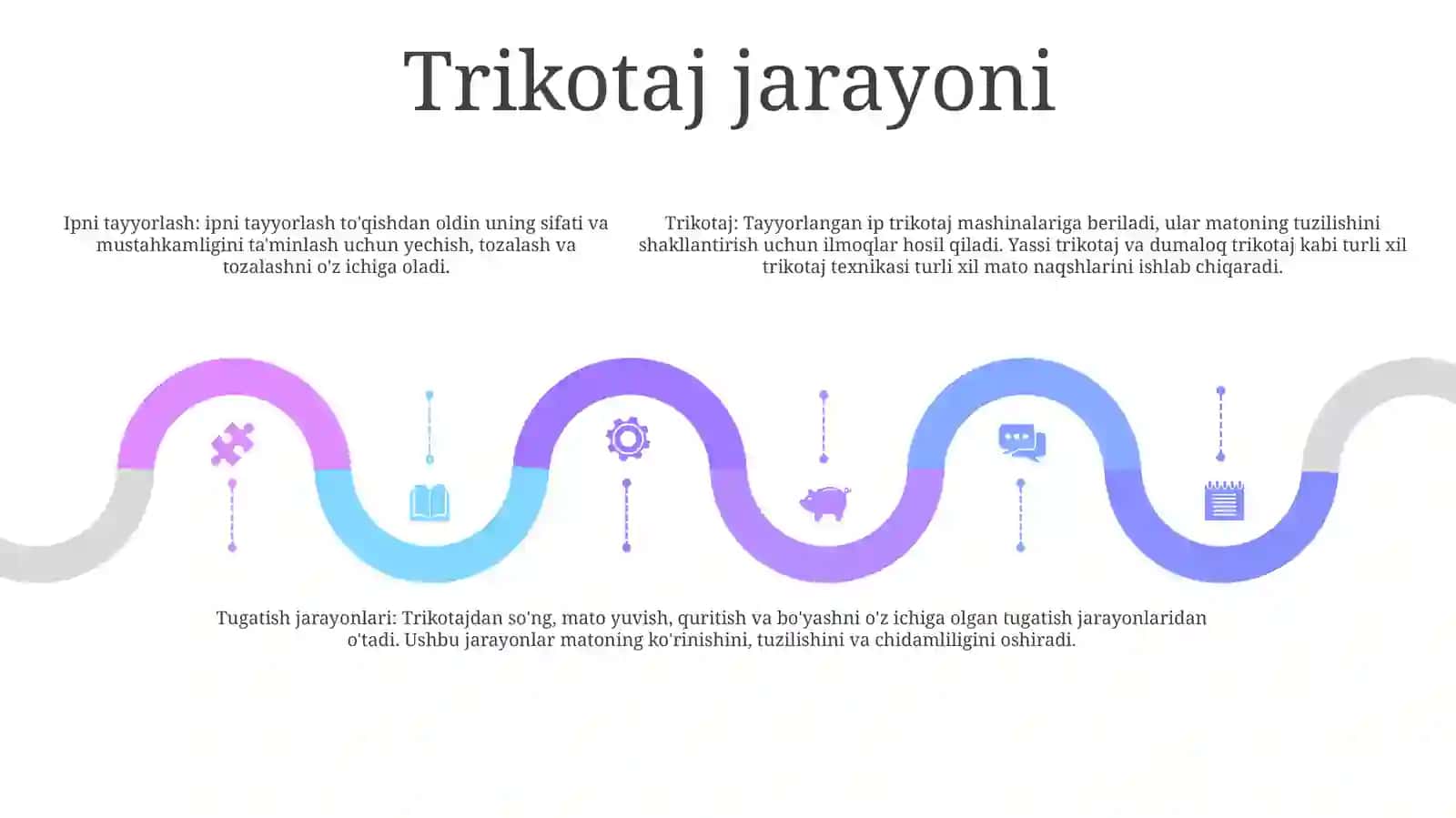 Trikotaj jarayoni

Ipni tayyorlash: ipni tayyorlash to'qishdan oldin uning sifati va mustahkamligini ta'minlash uchun yechish, tozalash va tozalashni o'z ichiga oladi.

Trikotaj: Tayyorlangan ip trikotaj mashinalariga beriladi, ular matoning tuzilishini shakllantirish uchun ilmoqlar hosil qiladi. Yassi trikotaj va dumaloq trikotaj kabi turli xil trikotaj texnikasi turli xil mato naqshlarini ishlab chiqaradi.

Tugatish jarayonlari: Trikotajdan so'ng, mato yuvish, quritish va bo'yashni o'z ichiga olgan tugatish jarayonlaridan o'tadi. Ushbu jarayonlar matoning ko'rinishini, tuzilishini va chidamliligini oshiradi.